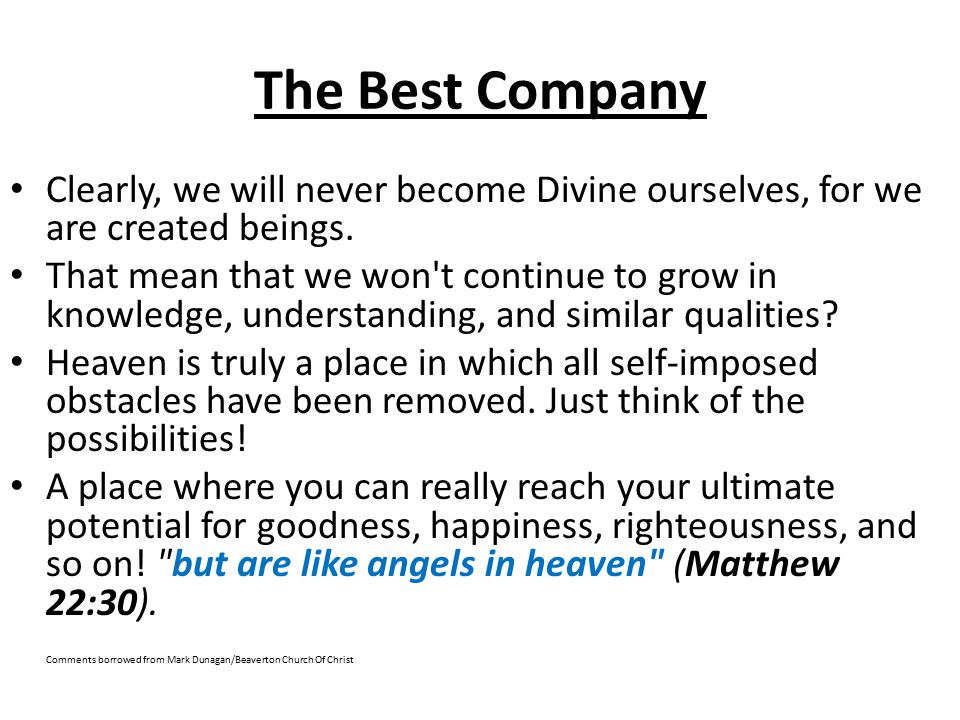 The Best Company

• Clearly, we will never become Divine ourselves, for we are created beings.
• That mean that we won't continue to grow in knowledge, understanding, and similar qualities?
• Heaven is truly a place in which all self-imposed obstacles have been removed. Just think of the possibilities!
• A place where you can really reach your ultimate potential for goodness, happiness, righteousness, and so on! "but are like angels in heaven" (Matthew 22:30).

Comments borrowed from Mark Dunagan/Beaverton Church Of Christ